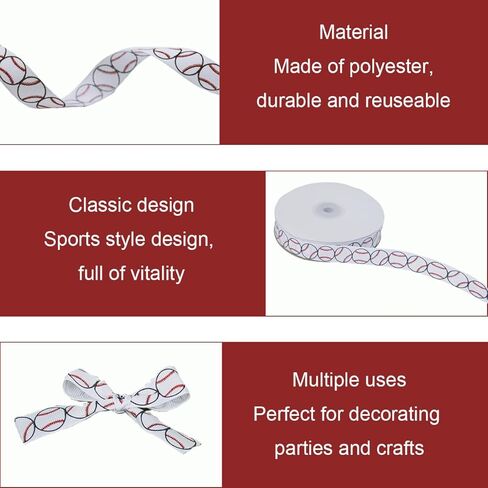 Material
Made of polyester, durable and reuseable

Classic design
Sports style design, full of vitality

Multiple uses
Perfect for decorating parties and crafts